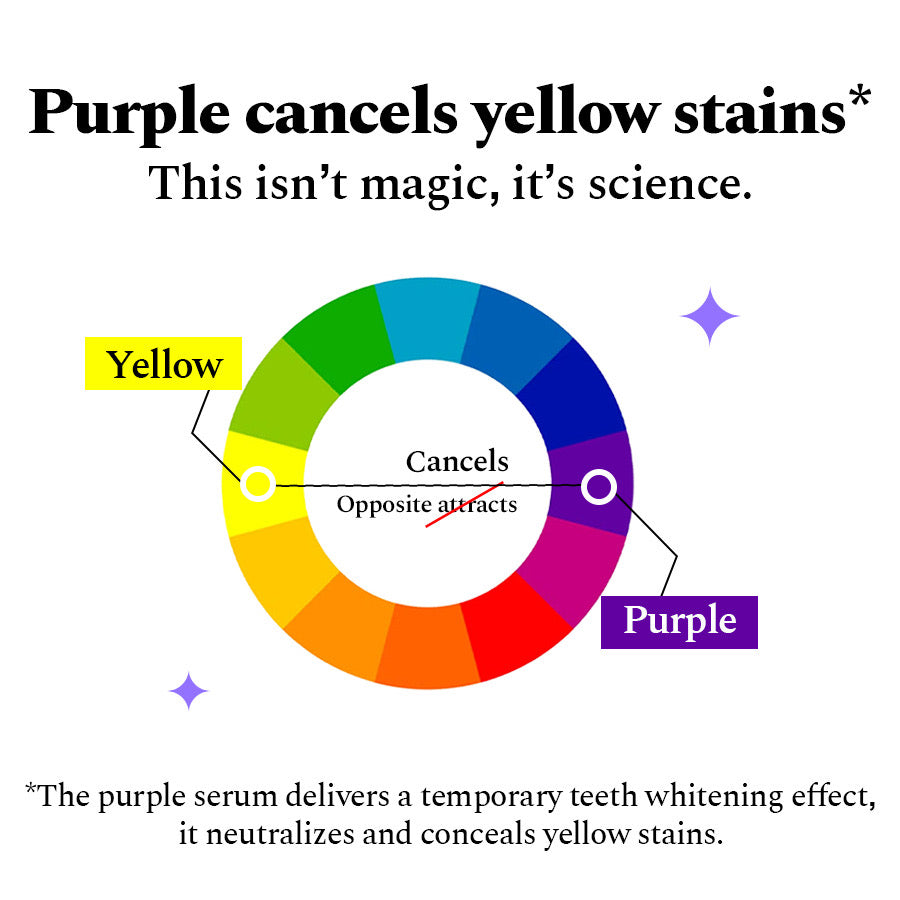 Purple cancels yellow stains*
This isn't magic, it's science.

Yellow

Cancels
Opposite attracts

Purple

*The purple serum delivers a temporary teeth whitening effect, it neutralizes and conceals yellow stains.